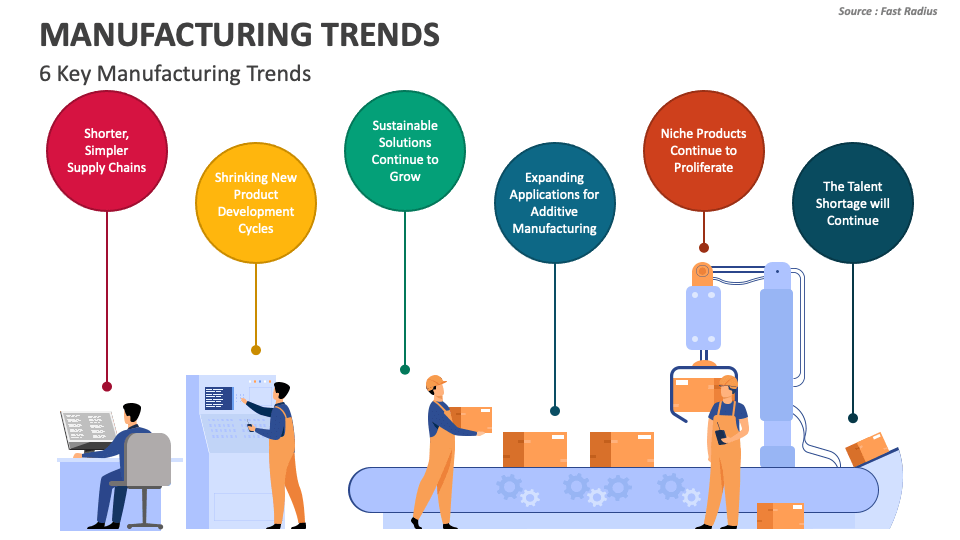 Source : Fast Radius

MANUFACTURING TRENDS

6 Key Manufacturing Trends

Shorter, Simpler Supply Chains

Shrinking New Product Development Cycles

Sustainable Solutions Continue to Grow

Expanding Applications for Additive Manufacturing

Niche Products Continue to Proliferate

The Talent Shortage will Continue